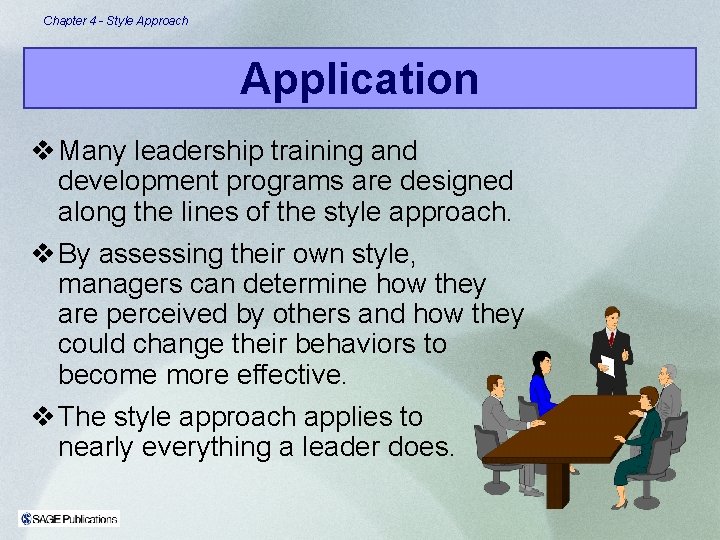 Chapter 4 - Style Approach

Application

❖ Many leadership training and development programs are designed along the lines of the style approach.

❖ By assessing their own style, managers can determine how they are perceived by others and how they could change their behaviors to become more effective.

❖ The style approach applies to nearly everything a leader does.

SAGE Publications